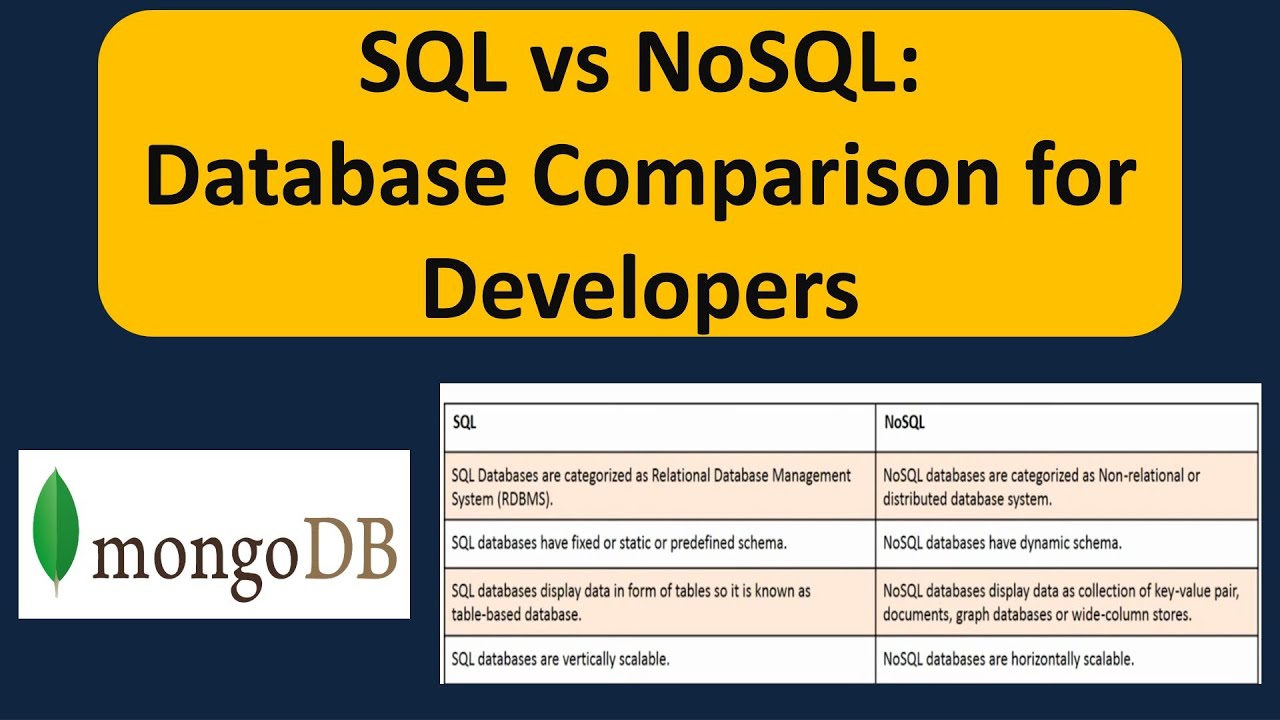 SQL vs NoSQL: Database Comparison for Developers

mongoDB

| SQL | NoSQL |
|---|---|
| SQL Databases are categorized as Relational Database Management System (RDBMS). | NoSQL databases are categorized as Non-relational or distributed database system. |
| SQL databases have fixed or static or predefined schema. | NoSQL databases have dynamic schema. |
| SQL databases display data in form of tables so it is known as table-based database. | NoSQL databases display data as collection of key-value pair, documents, graph databases or wide-column stores. |
| SQL databases are vertically scalable. | NoSQL databases are horizontally scalable. |